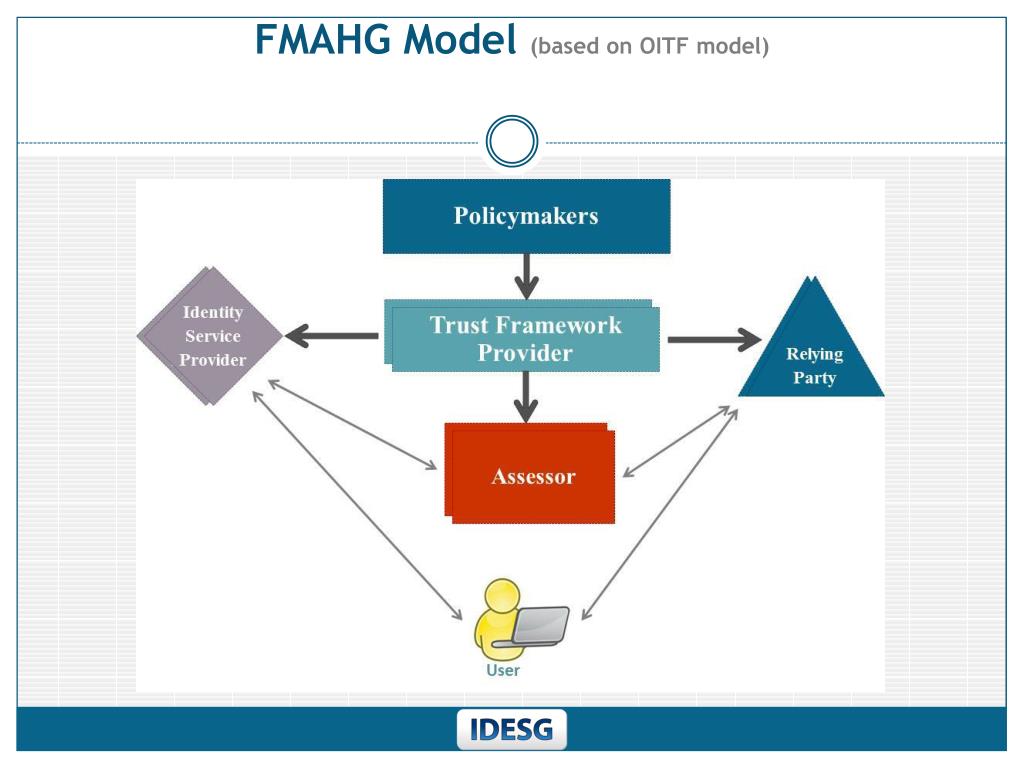 FMAHG Model (based on OITF model)

Policymakers

Identity Service Provider

Trust Framework Provider

Relying Party

Assessor

User

IDESG